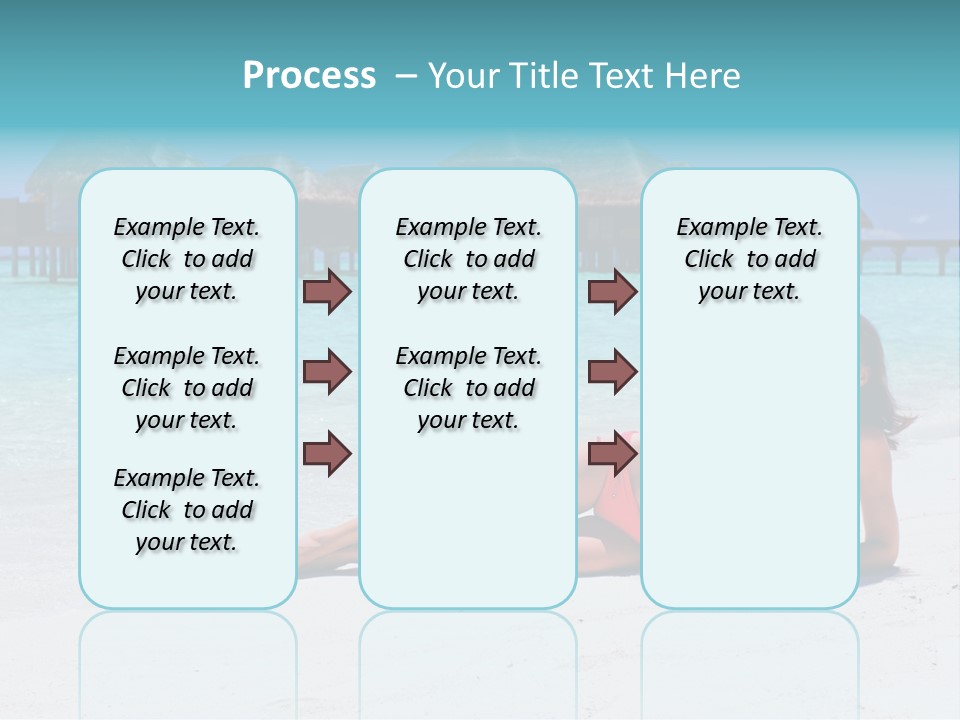 Process – Your Title Text Here

Example Text. Click to add your text.

Example Text. Click to add your text.

Example Text. Click to add your text.

Example Text. Click to add your text.

Example Text. Click to add your text.

Example Text. Click to add your text.